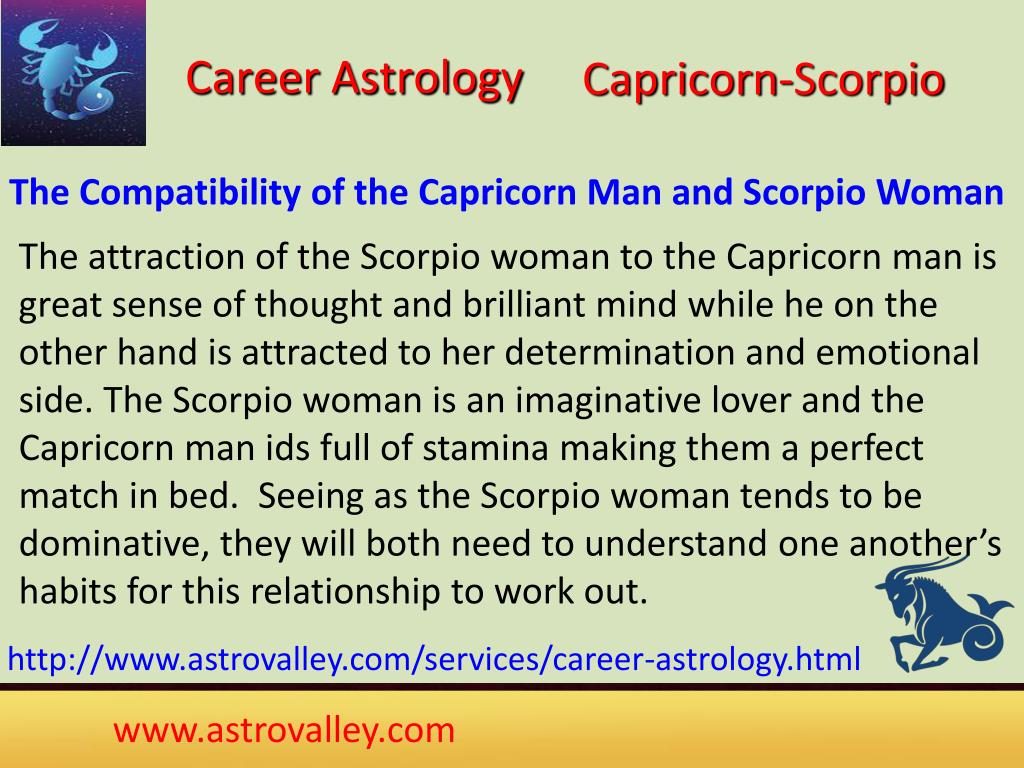 Career Astrology Capricorn-Scorpio

The Compatibility of the Capricorn Man and Scorpio Woman

The attraction of the Scorpio woman to the Capricorn man is great sense of thought and brilliant mind while he on the other hand is attracted to her determination and emotional side. The Scorpio woman is an imaginative lover and the Capricorn man ids full of stamina making them a perfect match in bed. Seeing as the Scorpio woman tends to be dominative, they will both need to understand one another's habits for this relationship to work out.

http://www.astrovalley.com/services/career-astrology.html

www.astrovalley.com